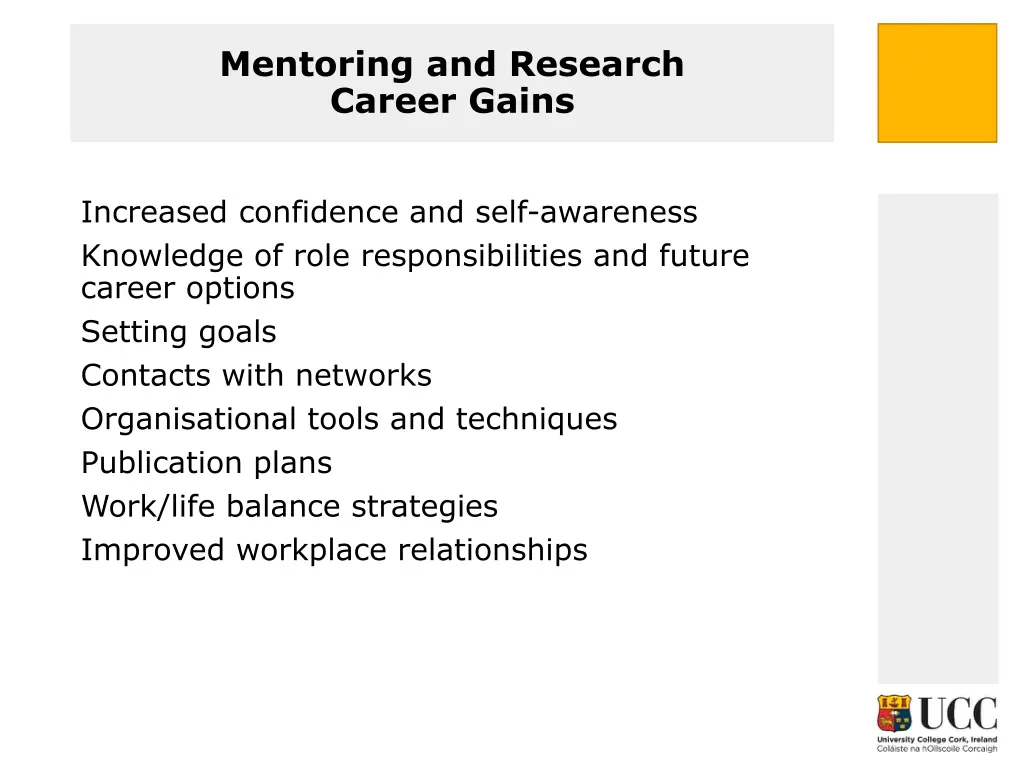 Mentoring and Research
Career Gains

Increased confidence and self-awareness

Knowledge of role responsibilities and future career options

Setting goals

Contacts with networks

Organisational tools and techniques

Publication plans

Work/life balance strategies

Improved workplace relationships

UCC
University College Cork, Ireland
Coláiste na hOllscoile Corcaigh